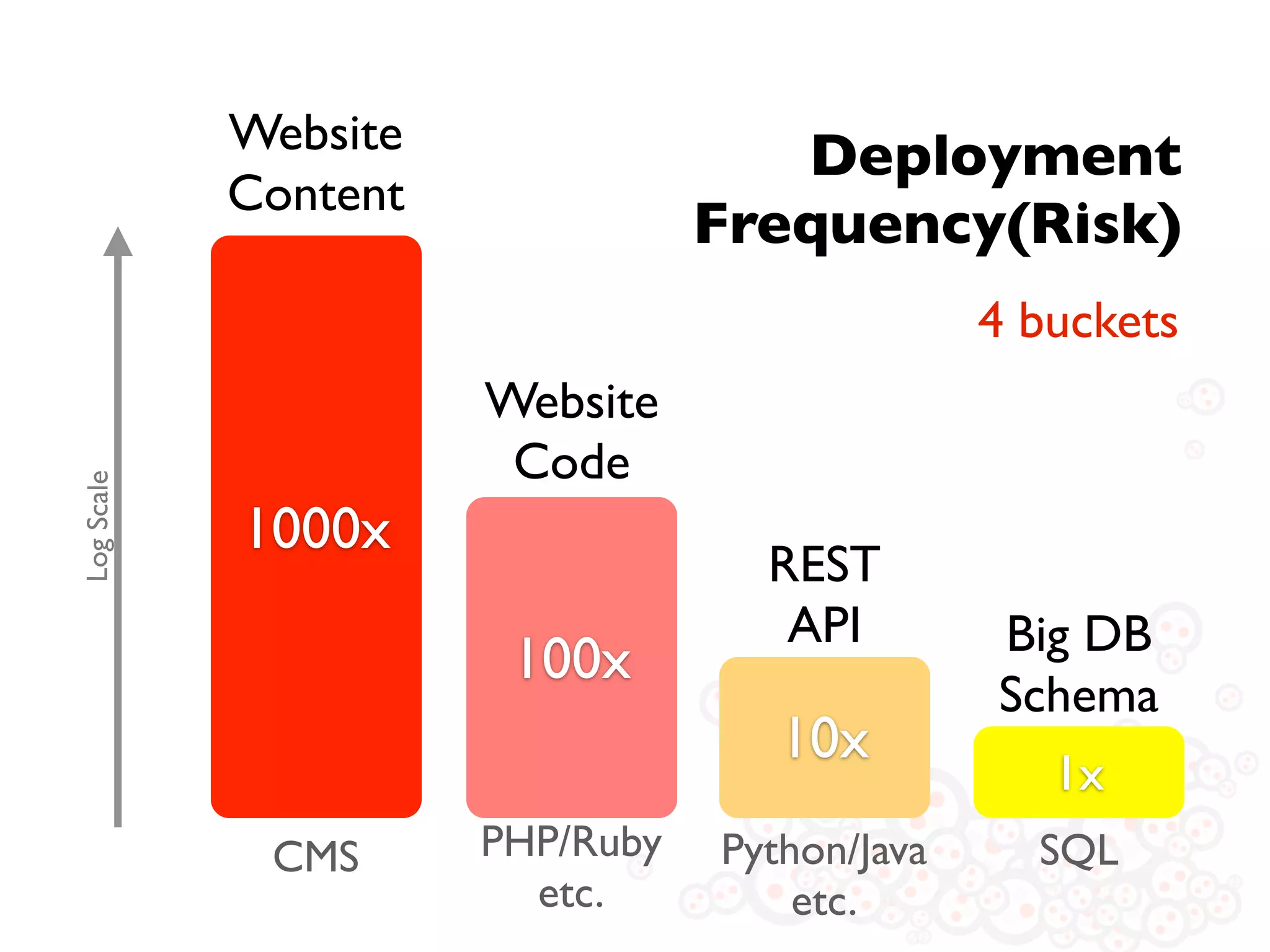 Deployment Frequency(Risk)

4 buckets

Log Scale

Website Content

1000x

CMS

Website Code

100x

PHP/Ruby etc.

REST API

10x

Python/Java etc.

Big DB Schema

1x

SQL